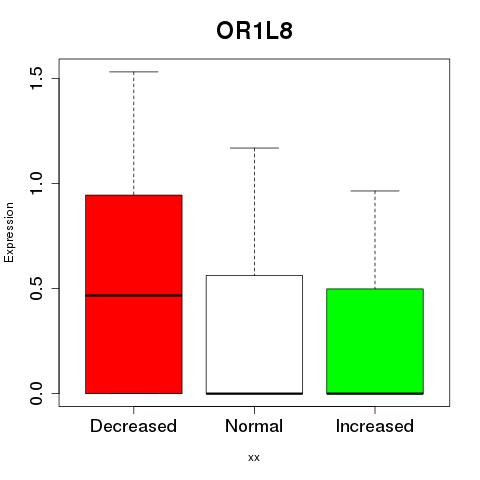 OR1L8

Expression

1.5
1.0
0.5
0.0

Decreased
Normal
Increased

xx